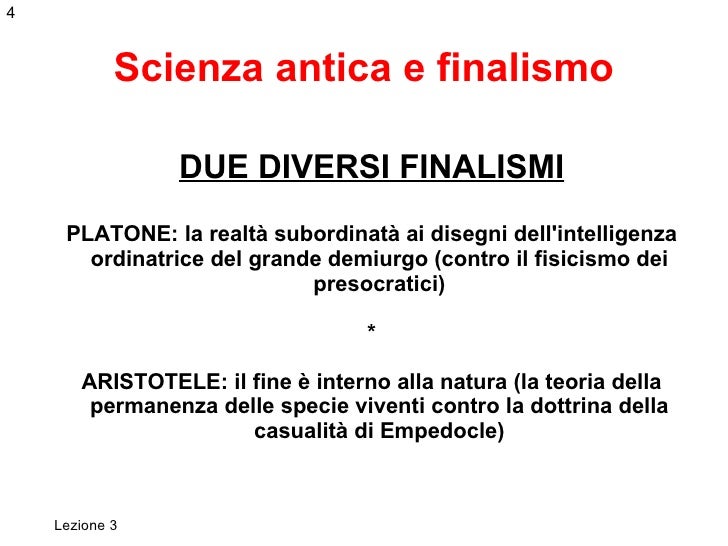 4

Scienza antica e finalismo

DUE DIVERSI FINALISMI

PLATONE: la realtà subordinatà ai disegni dell'intelligenza ordinatrice del grande demiurgo (contro il fisicismo dei presocratici)

*

ARISTOTELE: il fine è interno alla natura (la teoria della permanenza delle specie viventi contro la dottrina della casualità di Empedocle)

Lezione 3